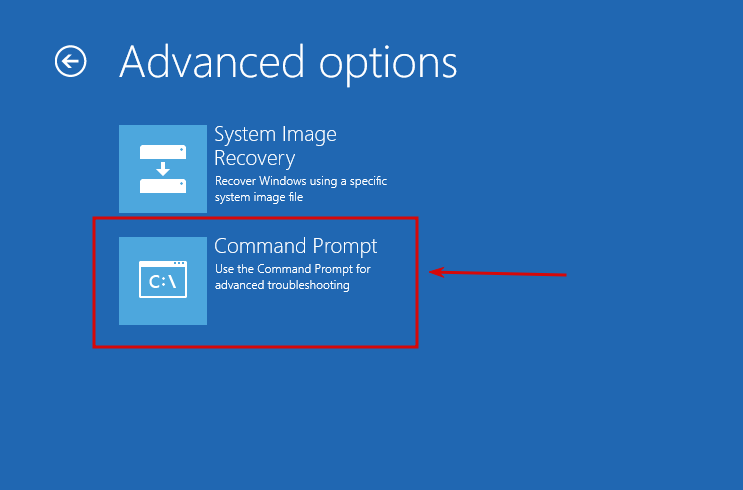 Advanced options

System Image Recovery
Recover Windows using a specific system image file

C:\

Command Prompt
Use the Command Prompt for advanced troubleshooting